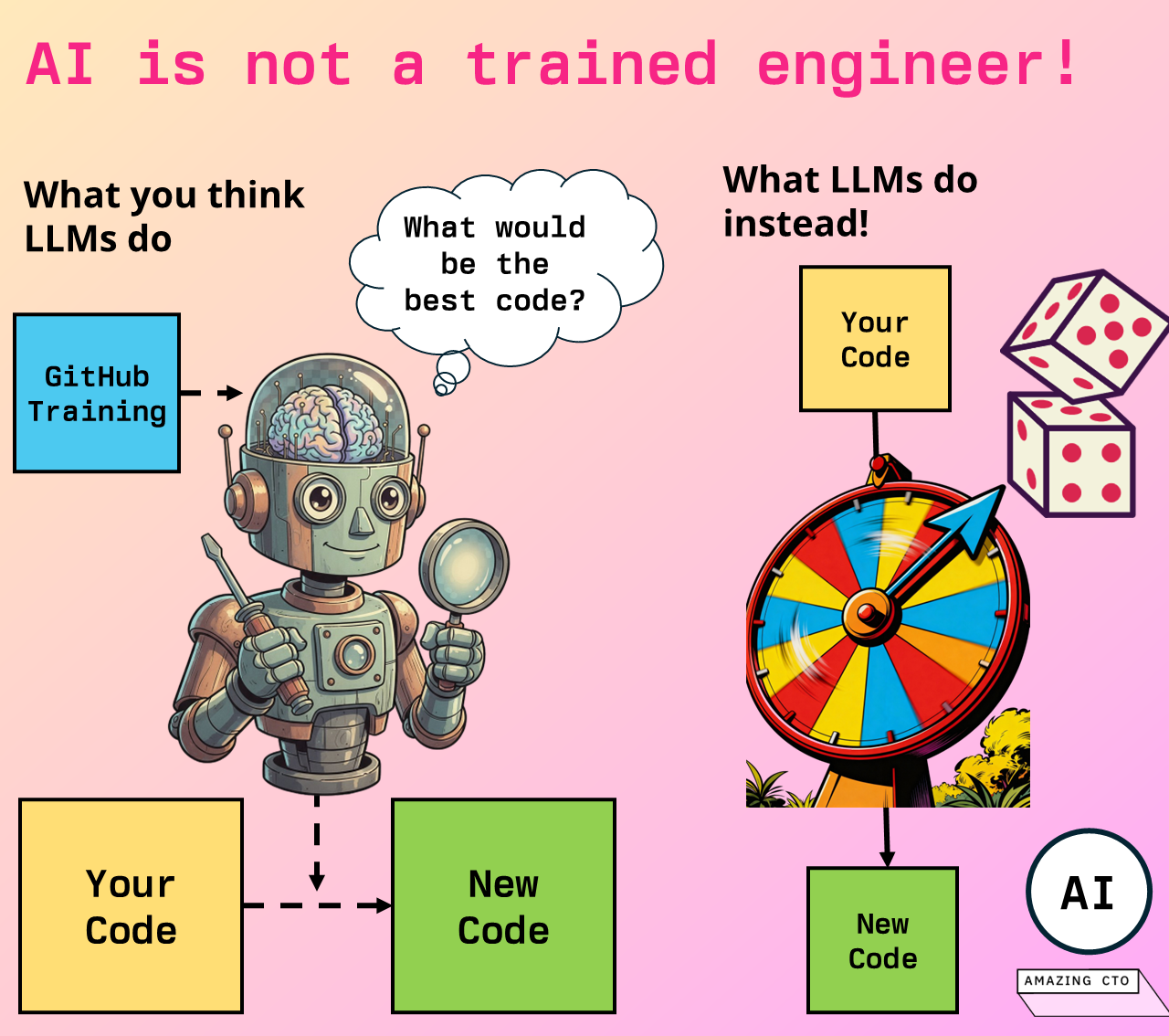 AI is not a trained engineer!

What you think LLMs do

What would be the best code?

GitHub Training

Your Code

New Code

What LLMs do instead!

Your Code

New Code

AI

AMAZING CTO